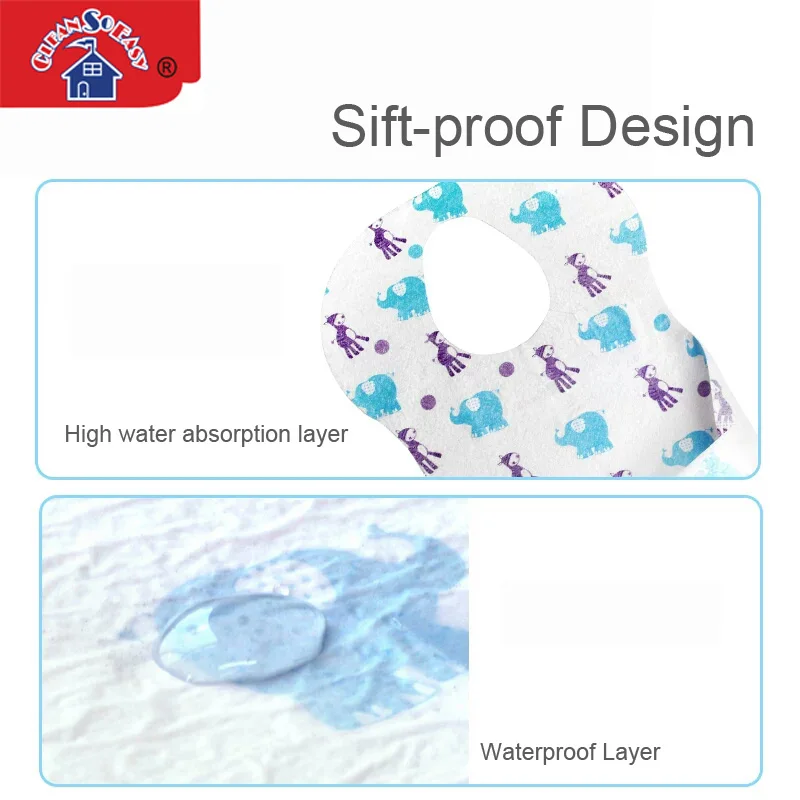 CLEAN SO EASY ®

Sift-proof Design

High water absorption layer

Waterproof Layer